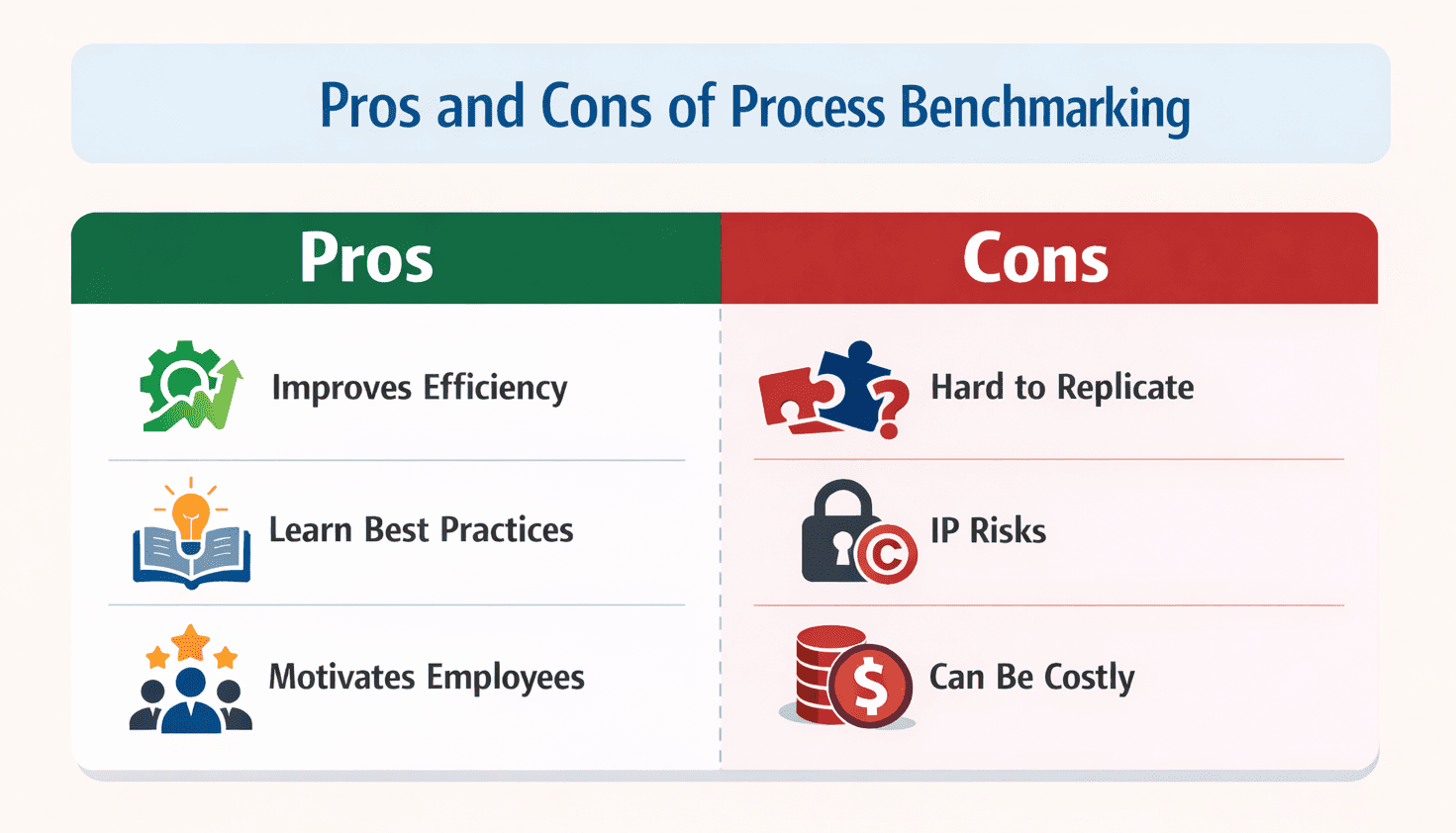 Pros and Cons of Process Benchmarking

| Pros | Cons |
|---|---|
| Improves Efficiency | Hard to Replicate |
| Learn Best Practices | IP Risks |
| Motivates Employees | Can Be Costly |